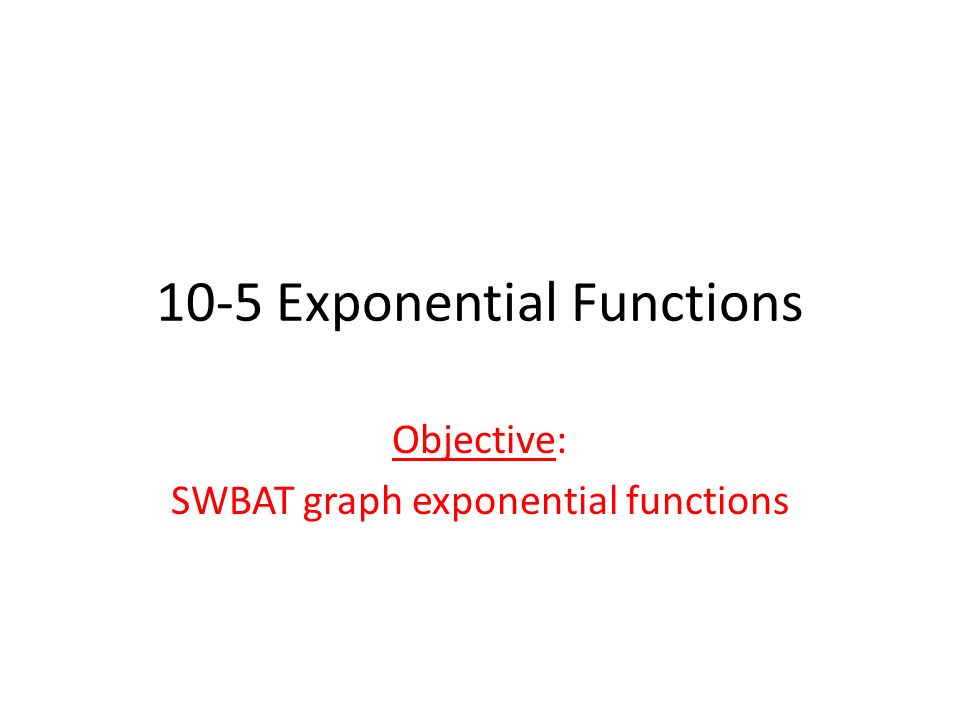 10-5 Exponential Functions

Objective:
SWBAT graph exponential functions